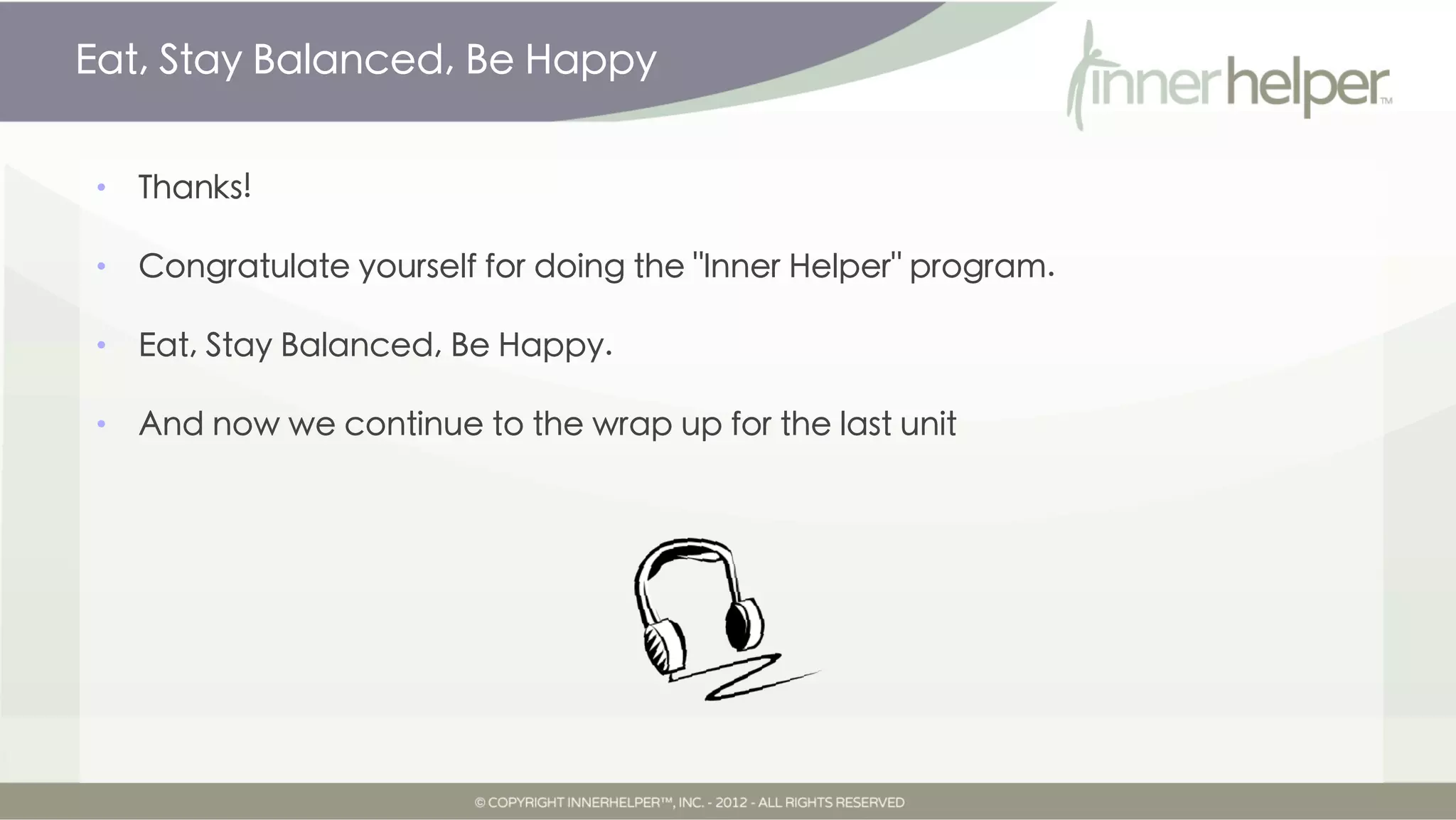 Eat, Stay Balanced, Be Happy

innerhelper™

• Thanks!

• Congratulate yourself for doing the "Inner Helper" program.

• Eat, Stay Balanced, Be Happy.

• And now we continue to the wrap up for the last unit

© COPYRIGHT INNERHELPER™, INC. - 2012 - ALL RIGHTS RESERVED